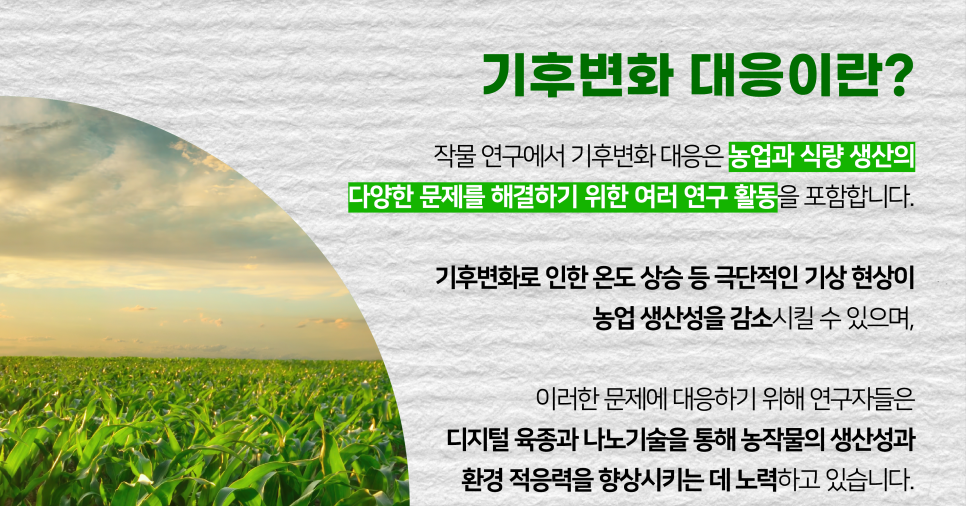 기후변화 대응이란?

작물 연구에서 기후변화 대응은 농업과 식량 생산의 다양한 문제를 해결하기 위한 여러 연구 활동을 포함합니다.

기후변화로 인한 온도 상승 등 극단적인 기상 현상이 농업 생산성을 감소시킬 수 있으며,

이러한 문제에 대응하기 위해 연구자들은 디지털 육종과 나노기술을 통해 농작물의 생산성과 환경 적응력을 향상시키는 데 노력하고 있습니다.